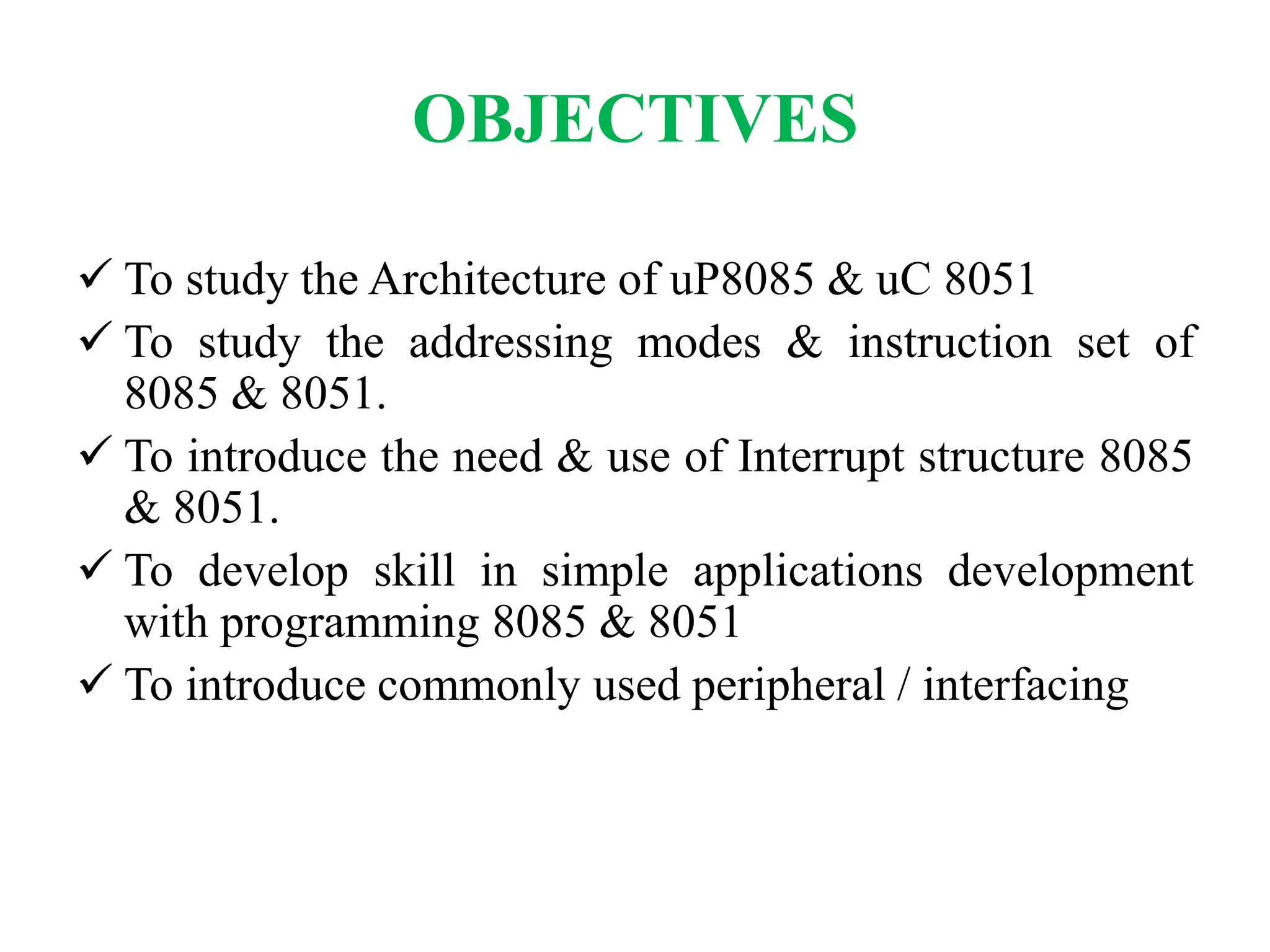 OBJECTIVES

✓ To study the Architecture of uP8085 & uC 8051
✓ To study the addressing modes & instruction set of 8085 & 8051.
✓ To introduce the need & use of Interrupt structure 8085 & 8051.
✓ To develop skill in simple applications development with programming 8085 & 8051
✓ To introduce commonly used peripheral / interfacing